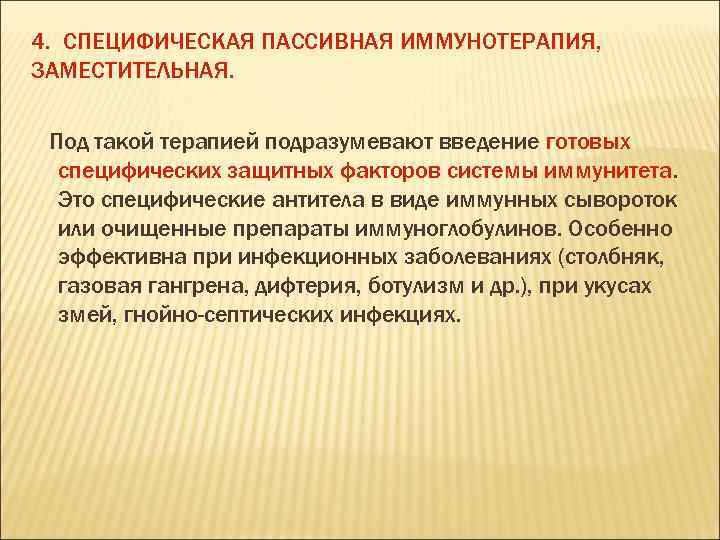 4. СПЕЦИФИЧЕСКАЯ ПАССИВНАЯ ИММУНОТЕРАПИЯ, ЗАМЕСТИТЕЛЬНАЯ.

Под такой терапией подразумевают введение готовых специфических защитных факторов системы иммунитета. Это специфические антитела в виде иммунных сывороток или очищенные препараты иммуноглобулинов. Особенно эффективна при инфекционных заболеваниях (столбняк, газовая гангрена, дифтерия, ботулизм и др.), при укусах змей, гнойно-септических инфекциях.